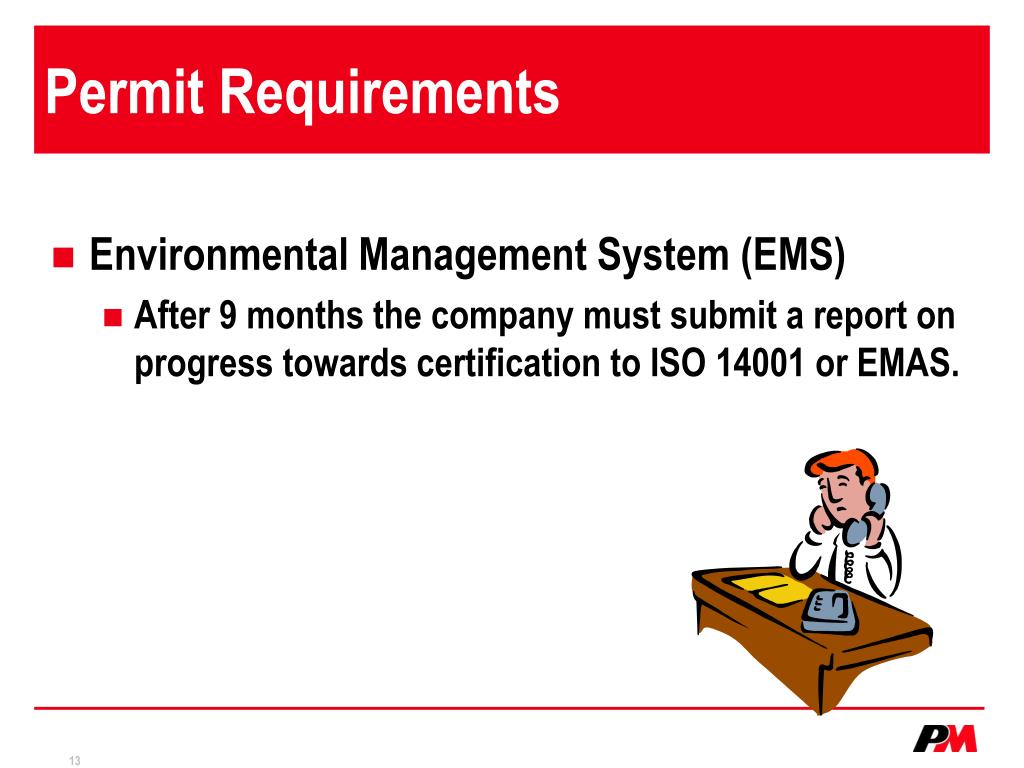 Permit Requirements

Environmental Management System (EMS)

After 9 months the company must submit a report on progress towards certification to ISO 14001 or EMAS.

13

PM